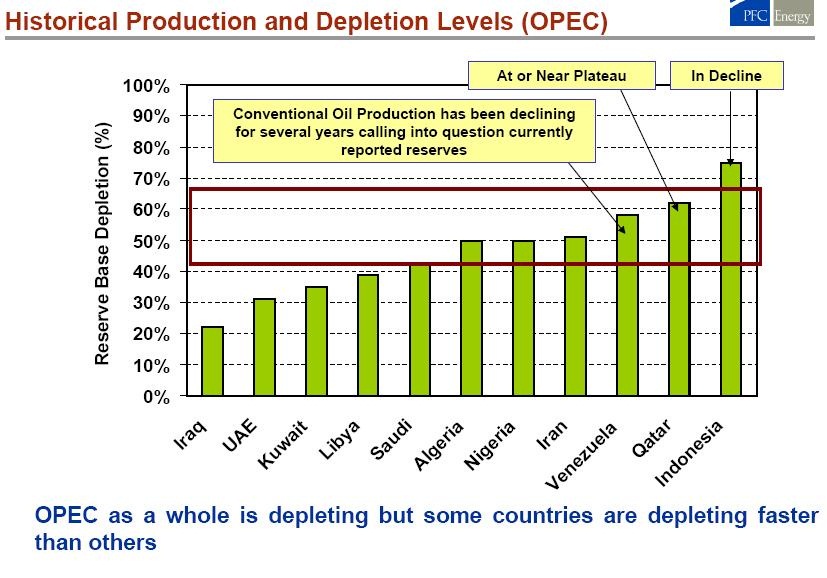 Historical Production and Depletion Levels (OPEC)

PFC Energy

At or Near Plateau

In Decline

Conventional Oil Production has been declining for several years calling into question currently reported reserves

Reserve Base Depletion (%)

100%
90%
80%
70%
60%
50%
40%
30%
20%
10%
0%

Iraq
UAE
Kuwait
Libya
Saudi
Algeria
Nigeria
Iran
Venezuela
Qatar
Indonesia

OPEC as a whole is depleting but some countries are depleting faster than others